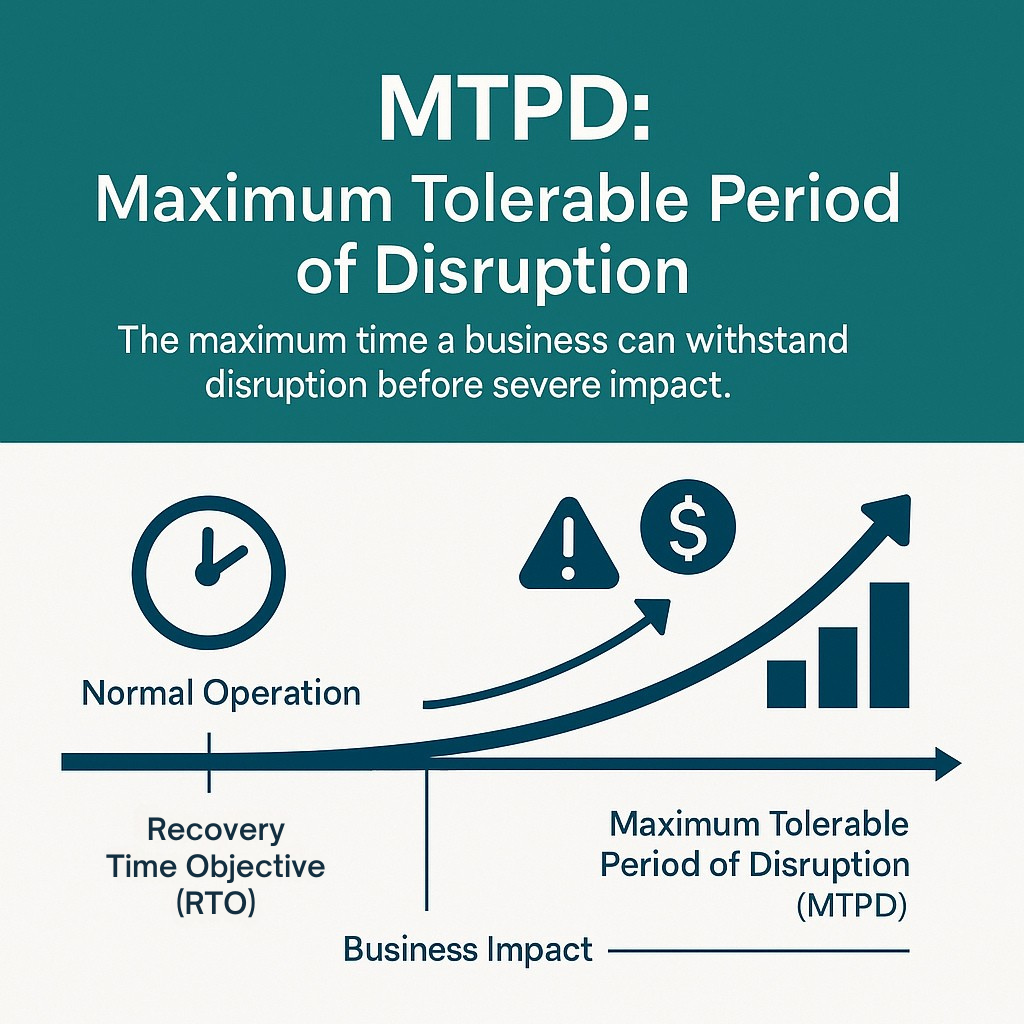 MTPD:
Maximum Tolerable Period of Disruption

The maximum time a business can withstand disruption before severe impact.

$

Normal Operation

Recovery Time Objective (RTO)

Maximum Tolerable Period of Disruption (MTPD)

Business Impact